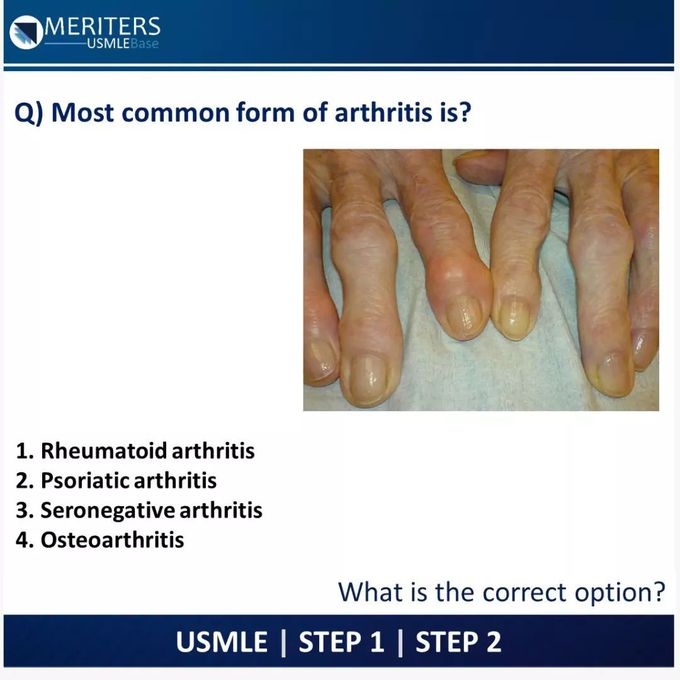 MERITERS
USMLEBase

Q) Most common form of arthritis is?

1. Rheumatoid arthritis
2. Psoriatic arthritis
3. Seronegative arthritis
4. Osteoarthritis

What is the correct option?

USMLE | STEP 1 | STEP 2